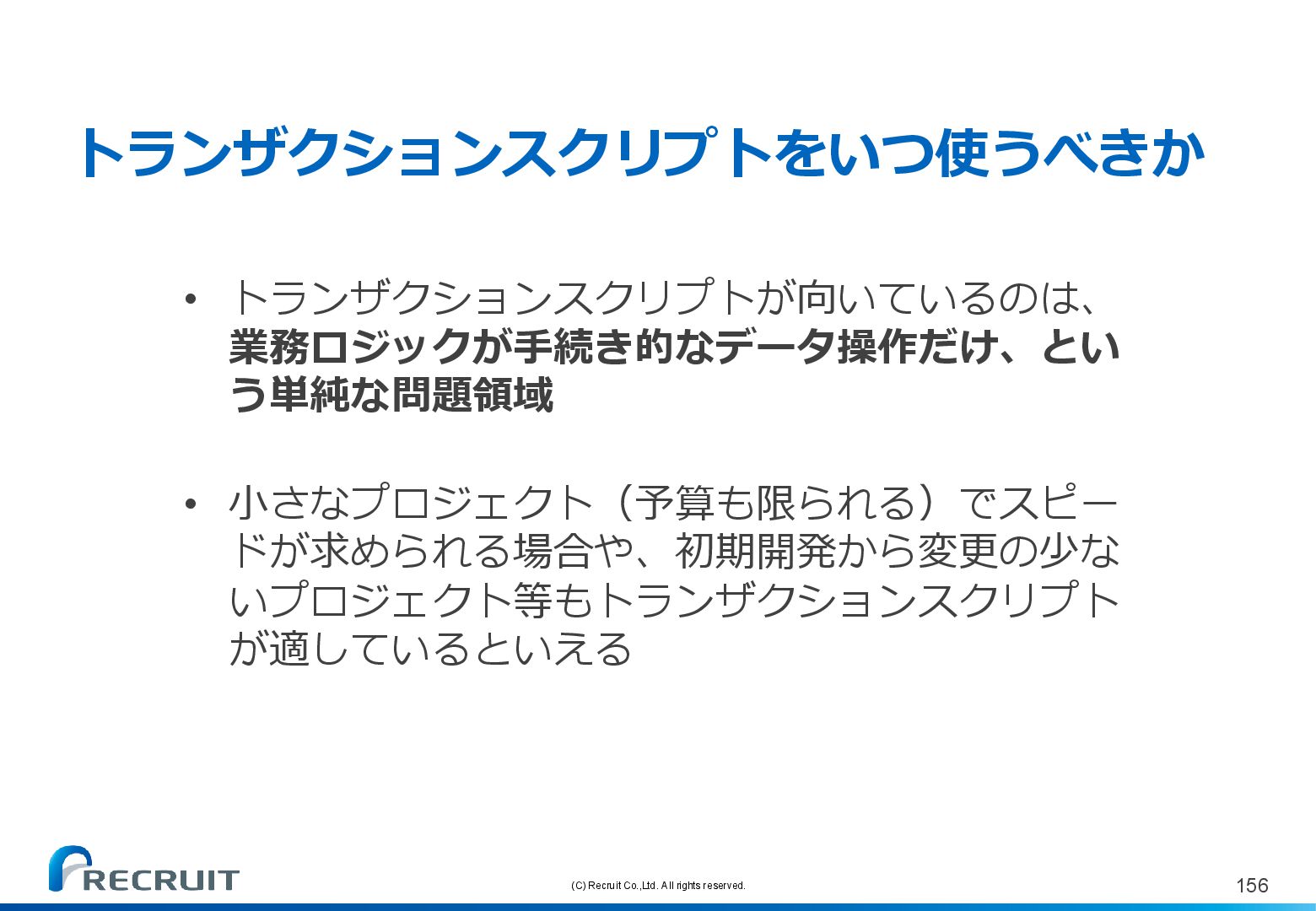 トランザクションスクリプトをいつ使うべきか

• トランザクションスクリプトが向いているのは、業務ロジックが手続き的なデータ操作だけ、という単純な問題領域

• 小さなプロジェクト（予算も限られる）でスピードが求められる場合や、初期開発から変更の少ないプロジェクト等もトランザクションスクリプトが適しているといえる

RECRUIT

(C) Recruit Co.,Ltd. All rights reserved.

156